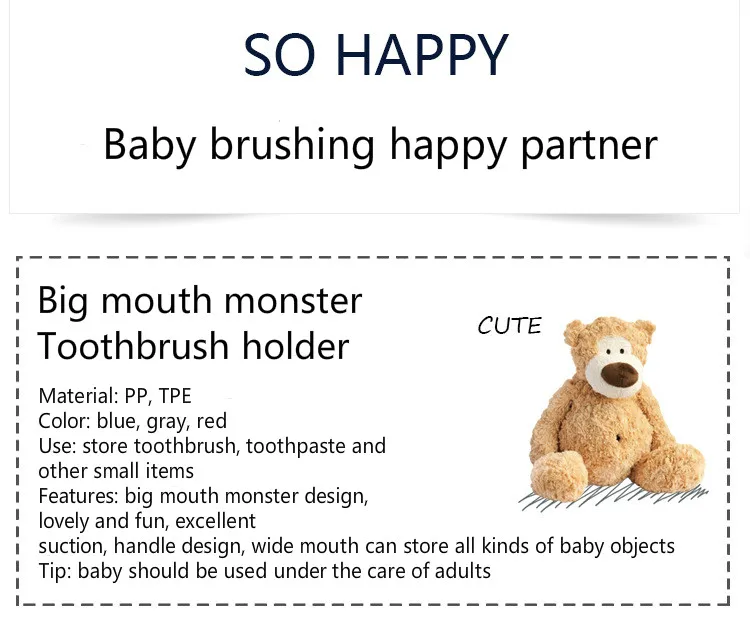 SO HAPPY

Baby brushing happy partner

Big mouth monster Toothbrush holder

CUTE

Material: PP, TPE
Color: blue, gray, red
Use: store toothbrush, toothpaste and other small items
Features: big mouth monster design, lovely and fun, excellent suction, handle design, wide mouth can store all kinds of baby objects
Tip: baby should be used under the care of adults